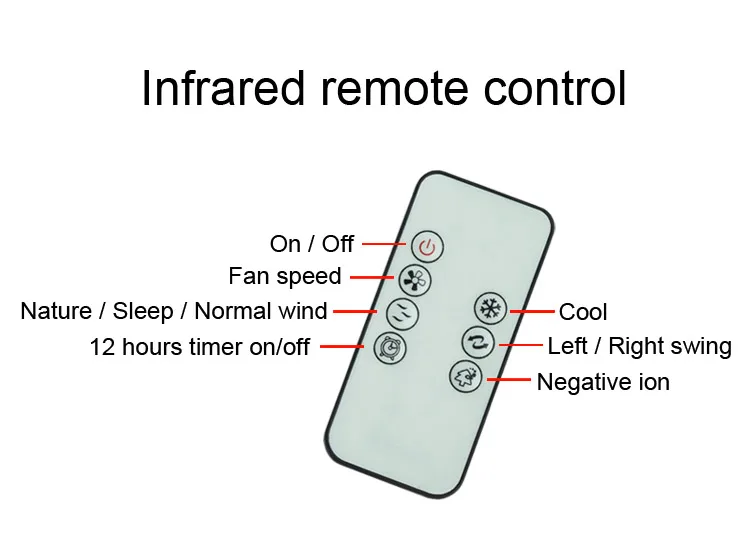 Infrared remote control

On / Off
Fan speed
Nature / Sleep / Normal wind
12 hours timer on/off

Cool
Left / Right swing
Negative ion